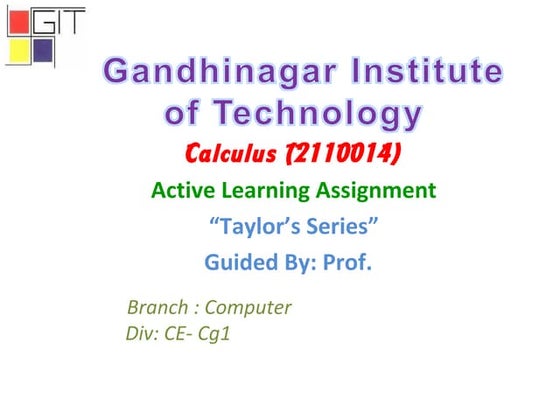 GIT

Gandhinagar Institute of Technology

Calculus (2110014)

Active Learning Assignment

“Taylor’s Series”

Guided By: Prof.

Branch : Computer
Div: CE- Cg1